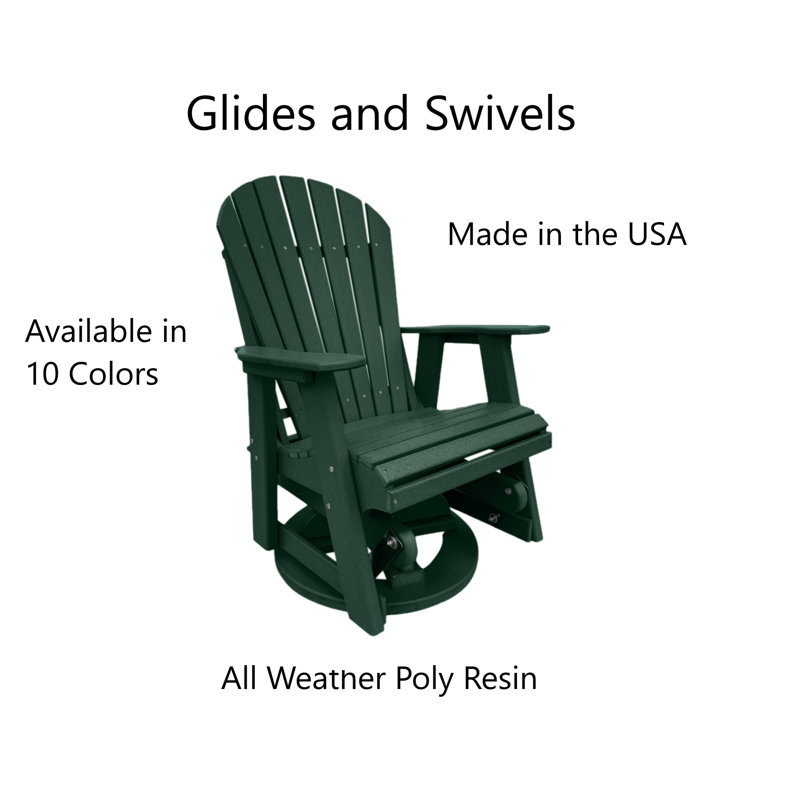 Glides and Swivels

Made in the USA

Available in 10 Colors

All Weather Poly Resin